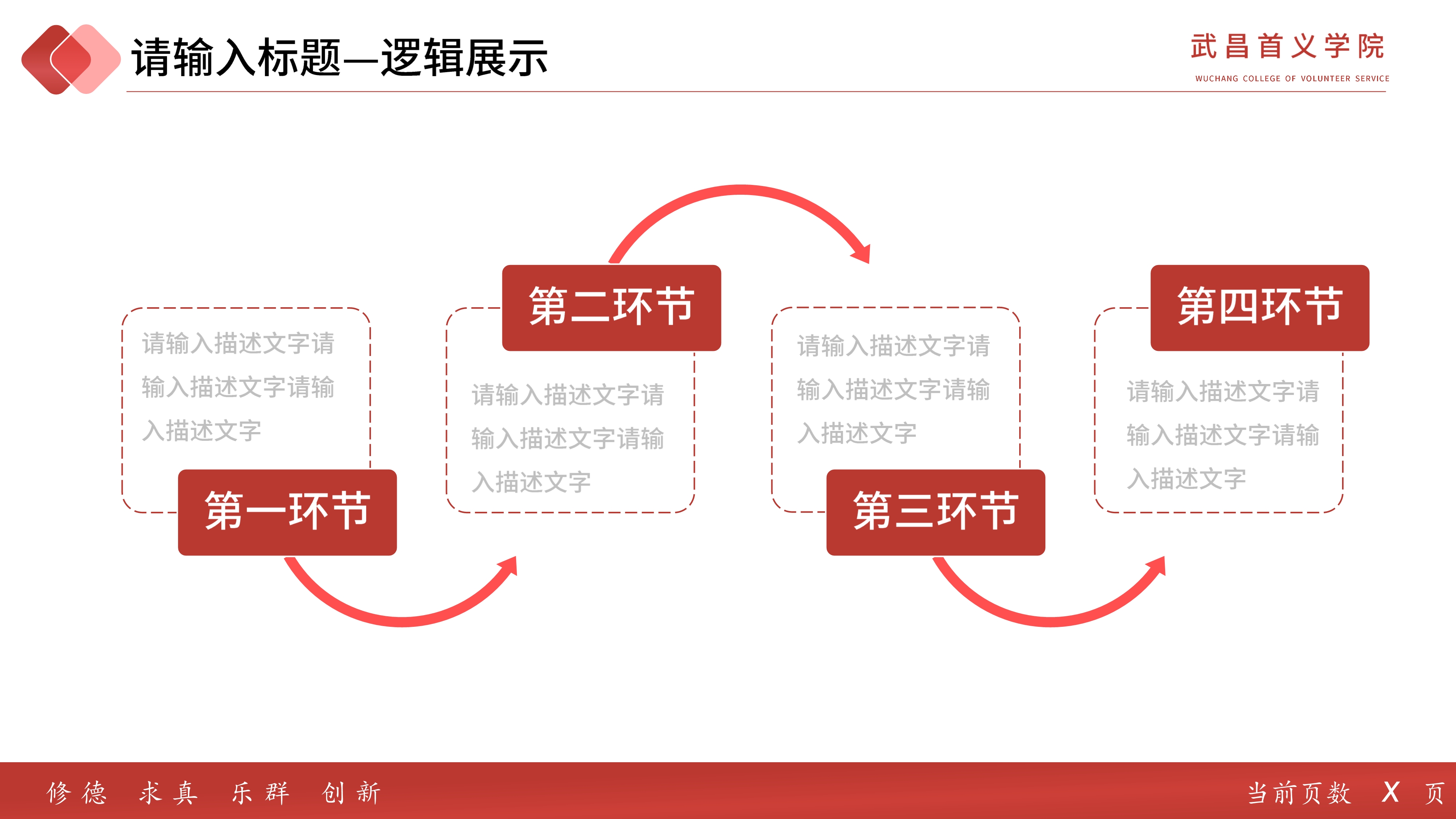 请输入标题—逻辑展示

武昌首义学院
WUCHANG COLLEGE OF VOLUNTEER SERVICE

请输入描述文字请输入描述文字请输入描述文字

第一环节

第二环节

请输入描述文字请输入描述文字请输入描述文字

请输入描述文字请输入描述文字请输入描述文字

第三环节

第四环节

请输入描述文字请输入描述文字请输入描述文字

修德 求真 乐群 创新

当前页数 X 页